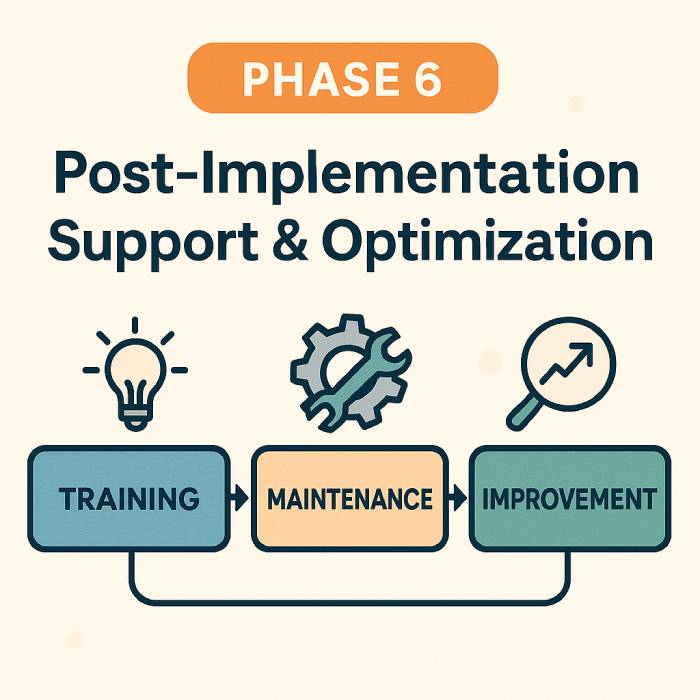 PHASE 6

Post-Implementation Support & Optimization

TRAINING

MAINTENANCE

IMPROVEMENT